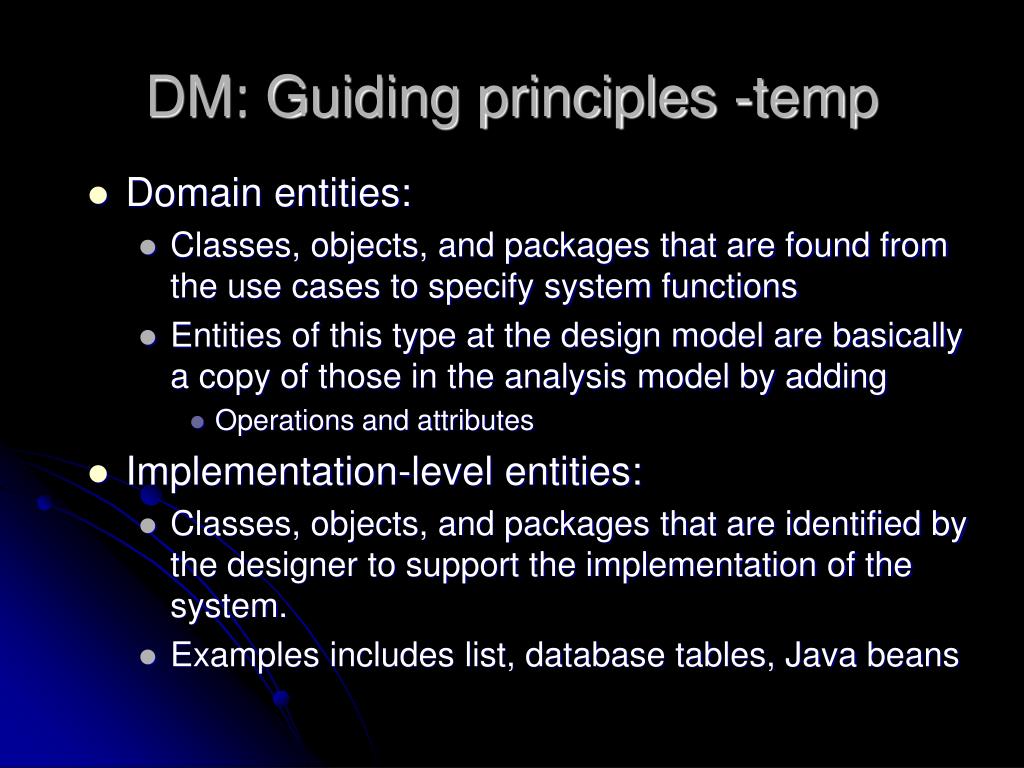 DM: Guiding principles -temp

Domain entities:

Classes, objects, and packages that are found from the use cases to specify system functions

Entities of this type at the design model are basically a copy of those in the analysis model by adding

Operations and attributes

Implementation-level entities:

Classes, objects, and packages that are identified by the designer to support the implementation of the system.

Examples includes list, database tables, Java beans